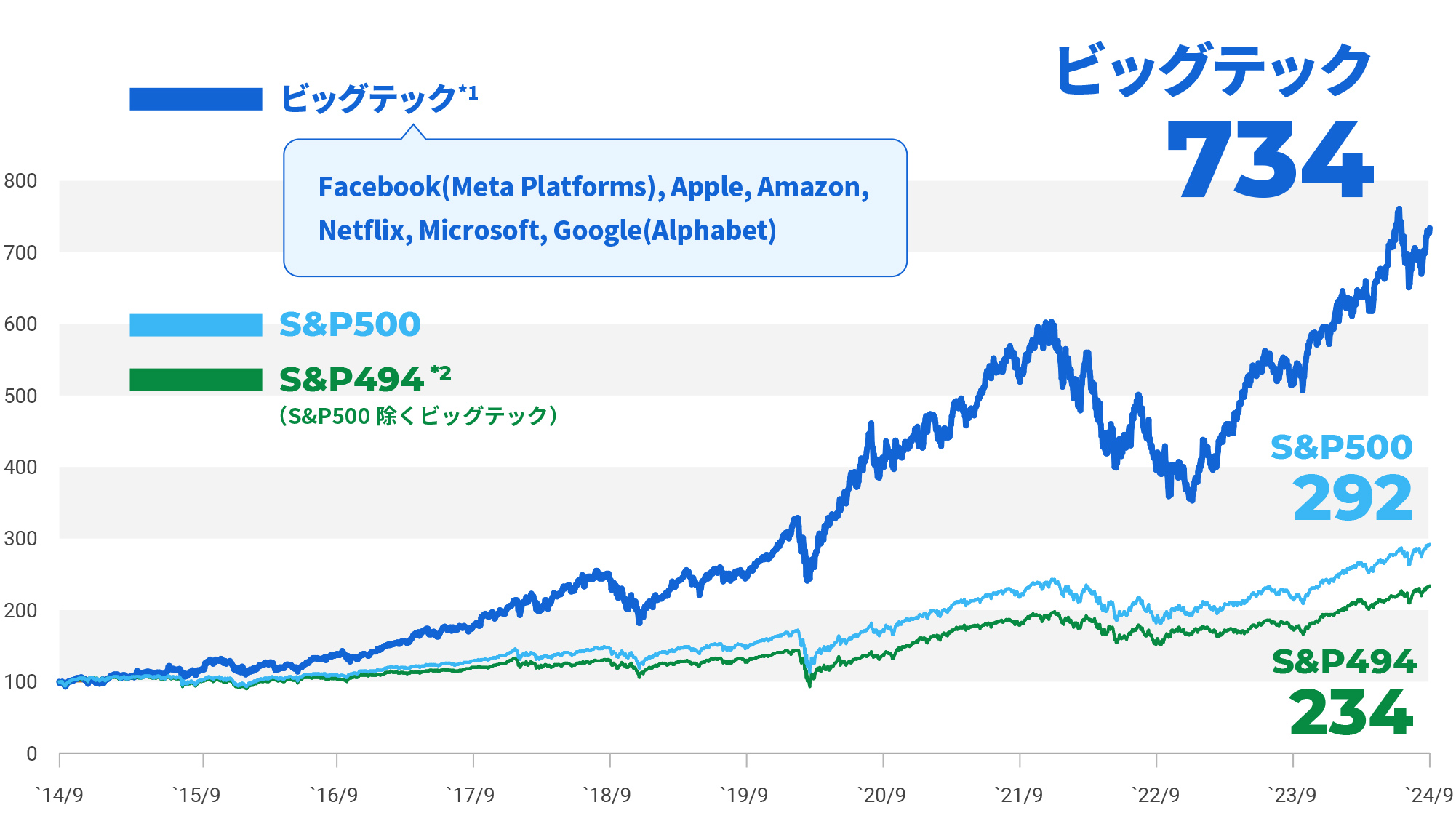 ビッグテック*1

Facebook(Meta Platforms), Apple, Amazon, Netflix, Microsoft, Google(Alphabet)

S&P500

S&P494 *2
(S&P500 除くビッグテック)

ビッグテック
734

S&P500
292

S&P494
234

800
700
600
500
400
300
200
100
0

`14/9
`15/9
`16/9
`17/9
`18/9
`19/9
`20/9
`21/9
`22/9
`23/9
`24/9